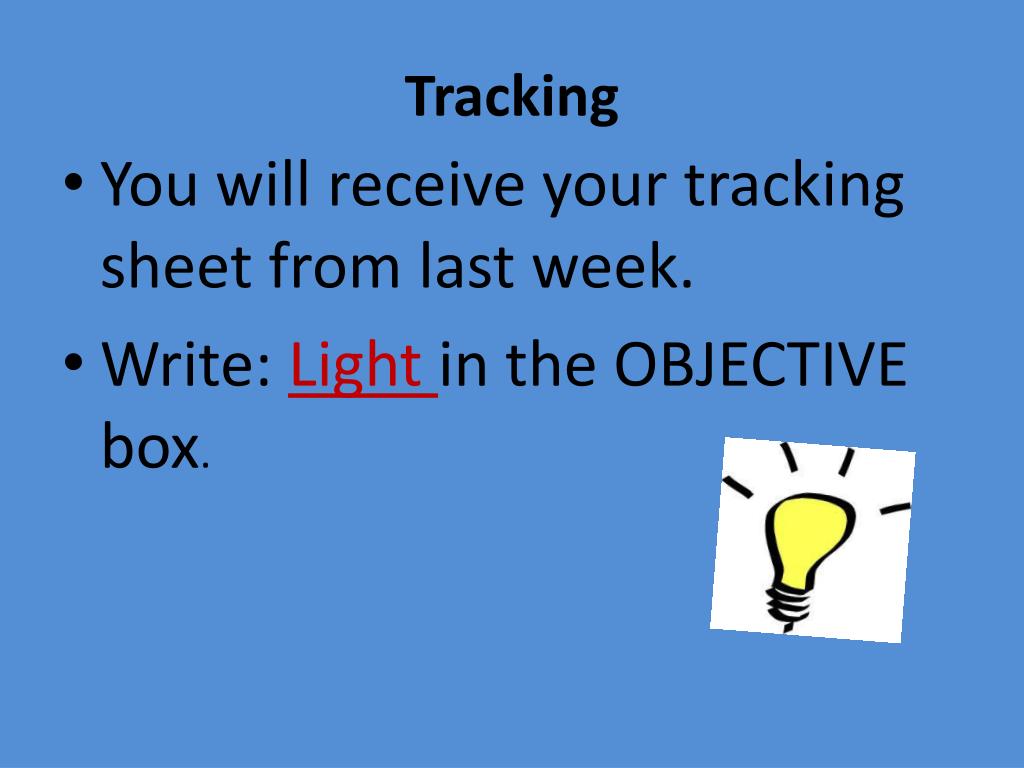 Tracking

• You will receive your tracking sheet from last week.

• Write: Light in the OBJECTIVE box.